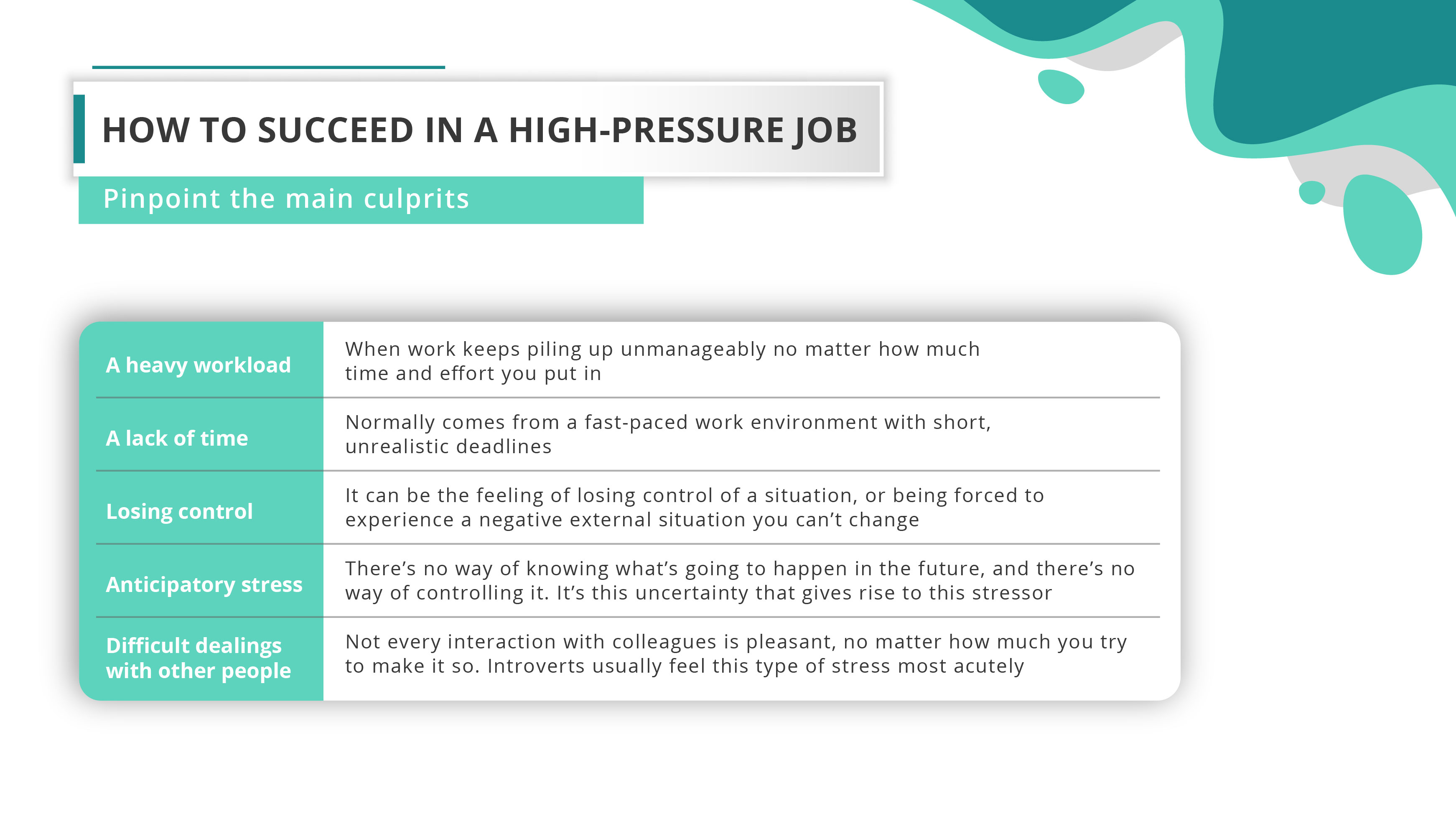 HOW TO SUCCEED IN A HIGH-PRESSURE JOB

Pinpoint the main culprits

| | |
|---|---|
| A heavy workload | When work keeps piling up unmanageably no matter how much time and effort you put in |
| A lack of time | Normally comes from a fast-paced work environment with short, unrealistic deadlines |
| Losing control | It can be the feeling of losing control of a situation, or being forced to experience a negative external situation you can't change |
| Anticipatory stress | There's no way of knowing what's going to happen in the future, and there's no way of controlling it. It's this uncertainty that gives rise to this stressor |
| Difficult dealings with other people | Not every interaction with colleagues is pleasant, no matter how much you try to make it so. Introverts usually feel this type of stress most acutely |